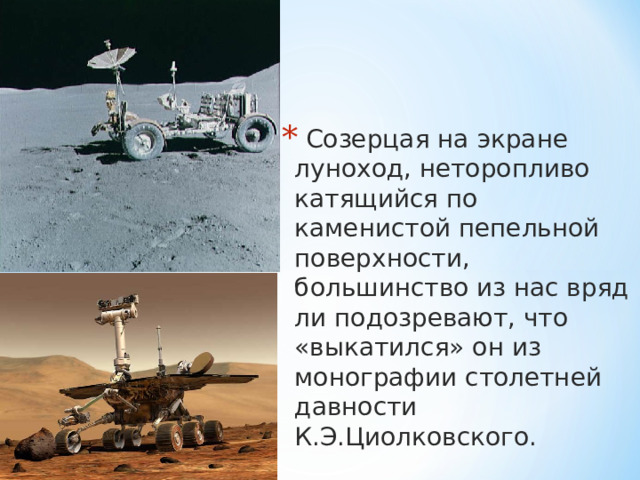 * Созерцая на экране луноход, неторопливо катящийся по каменистой пепельной поверхности, большинство из нас вряд ли подозревают, что «выкатился» он из монографии столетней давности К.Э.Циолковского.